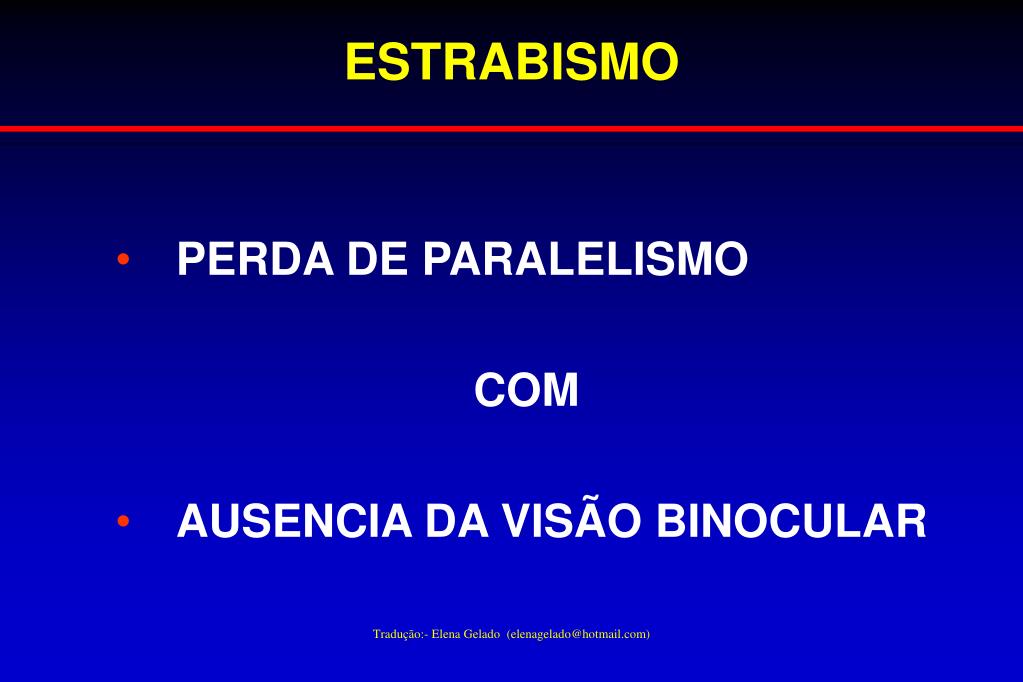 ESTRABISMO

• PERDA DE PARALELISMO

COM

• AUSENCIA DA VISÃO BINOCULAR

Tradução:- Elena Gelado (elenagelado@hotmail.com)